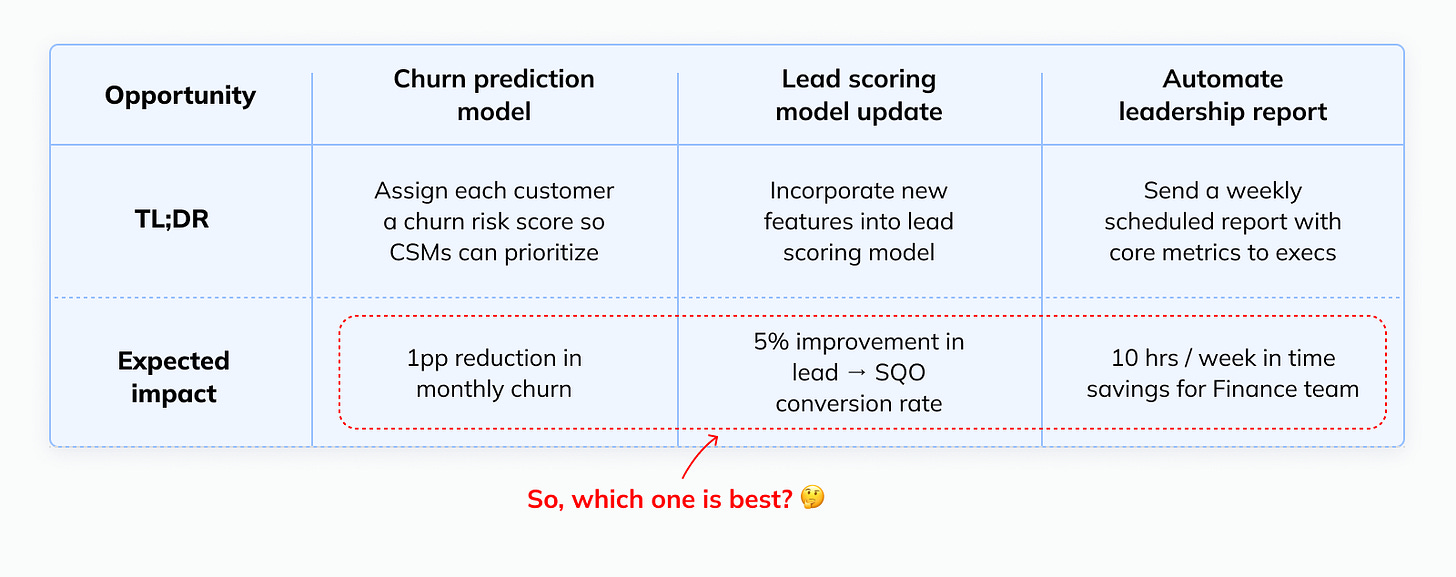 | Opportunity | Churn prediction model | Lead scoring model update | Automate leadership report |
|---|---|---|---|
| TL;DR | Assign each customer a churn risk score so CSMs can prioritize | Incorporate new features into lead scoring model | Send a weekly scheduled report with core metrics to execs |
| Expected impact | 1pp reduction in monthly churn | 5% improvement in lead → SQO conversion rate | 10 hrs / week in time savings for Finance team |

So, which one is best? 🤔